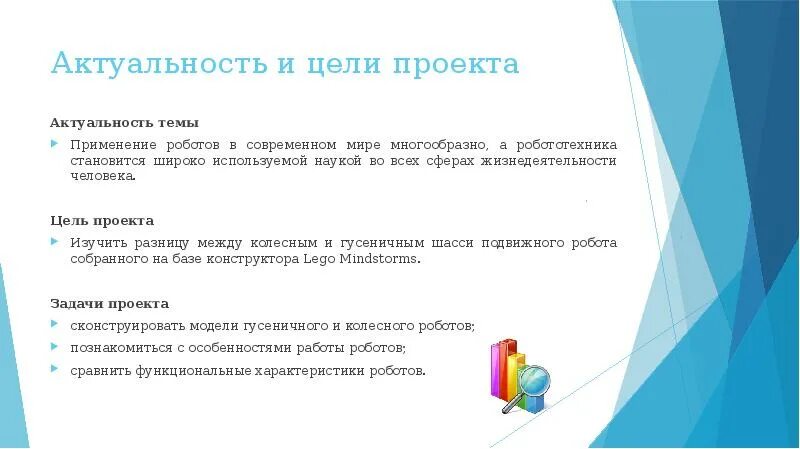 Актуальность и цели проекта

Актуальность темы

Применение роботов в современном мире многообразно, а робототехника становится широко используемой наукой во всех сферах жизнедеятельности человека.

Цель проекта

Изучить разницу между колесным и гусеничным шасси подвижного робота собранного на базе конструктора Lego Mindstorms.

Задачи проекта

сконструировать модели гусеничного и колесного роботов;

познакомиться с особенностями работы роботов;

сравнить функциональные характеристики роботов.